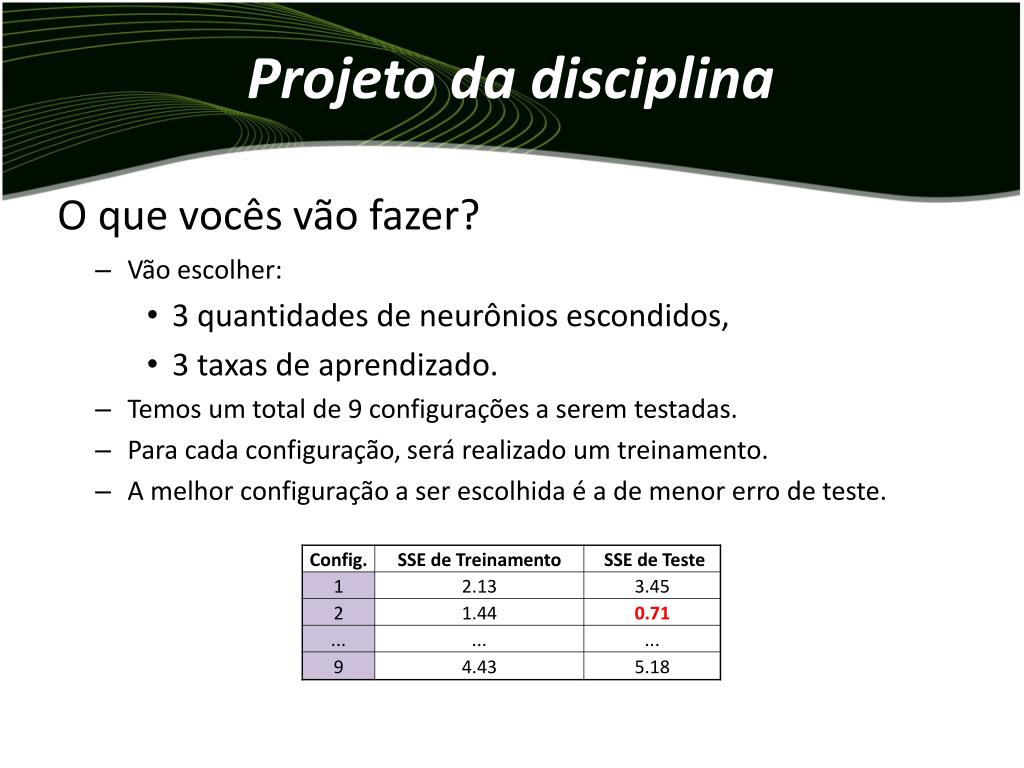 Projeto da disciplina

O que vocês vão fazer?

– Vão escolher:

• 3 quantidades de neurônios escondidos,

• 3 taxas de aprendizado.

– Temos um total de 9 configurações a serem testadas.

– Para cada configuração, será realizado um treinamento.

– A melhor configuração a ser escolhida é a de menor erro de teste.

| Config. | SSE de Treinamento | SSE de Teste |
|---|---|---|
| 1 | 2.13 | 3.45 |
| 2 | 1.44 | 0.71 |
| ... | ... | ... |
| 9 | 4.43 | 5.18 |